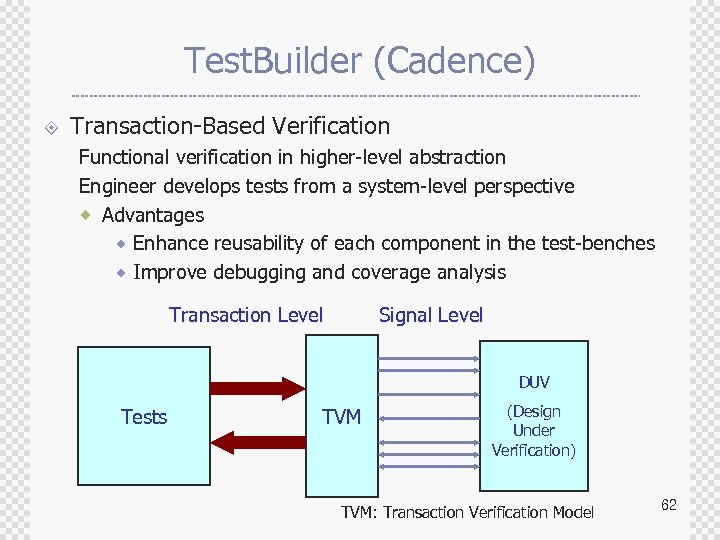 TestBuilder (Cadence)

Transaction-Based Verification

Functional verification in higher-level abstraction

Engineer develops tests from a system-level perspective

Advantages

Enhance reusability of each component in the test-benches

Improve debugging and coverage analysis

Transaction Level

Signal Level

Tests

TVM

DUV

(Design Under Verification)

TVM: Transaction Verification Model

62